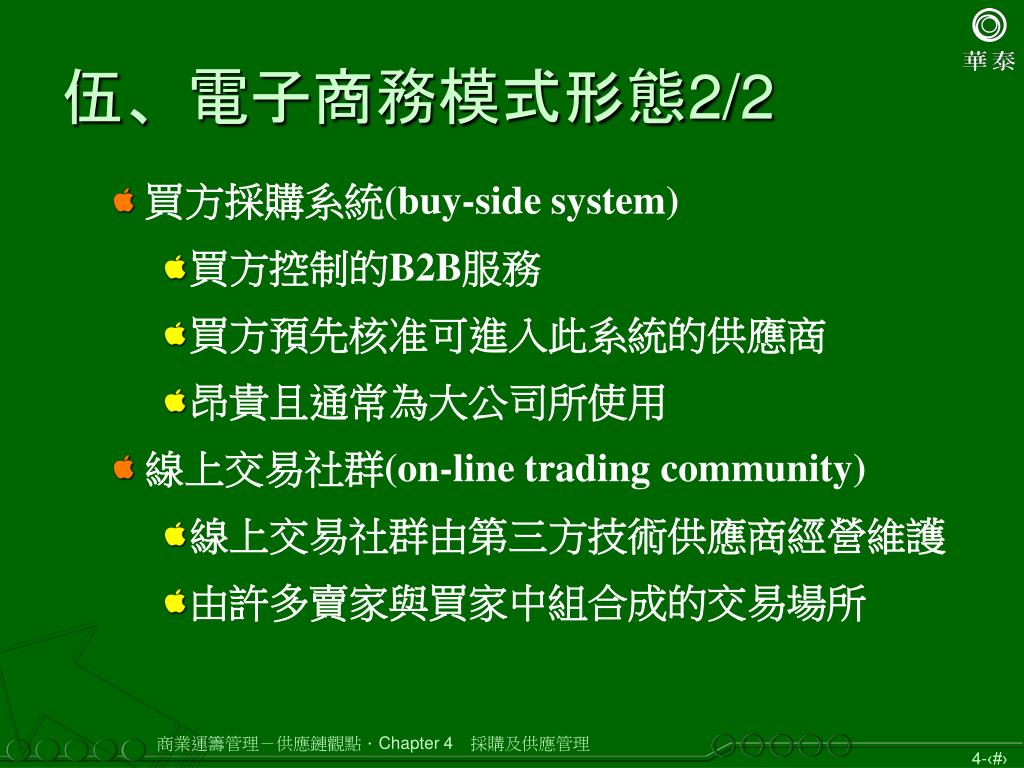 華泰

伍、電子商務模式形態2/2

買方採購系統(buy-side system)

買方控制的B2B服務

買方預先核准可進入此系統的供應商

昂貴且通常為大公司所使用

線上交易社群(on-line trading community)

線上交易社群由第三方技術供應商經營維護

由許多賣家與買家中組合成的交易場所

商業運籌管理－供應鏈觀點．Chapter 4　採購及供應管理

4-‹#›